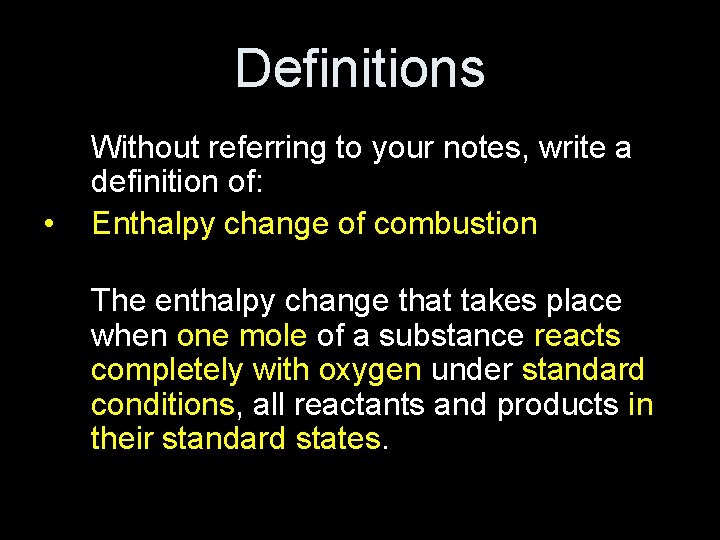 Definitions

Without referring to your notes, write a definition of:

• Enthalpy change of combustion

The enthalpy change that takes place when one mole of a substance reacts completely with oxygen under standard conditions, all reactants and products in their standard states.